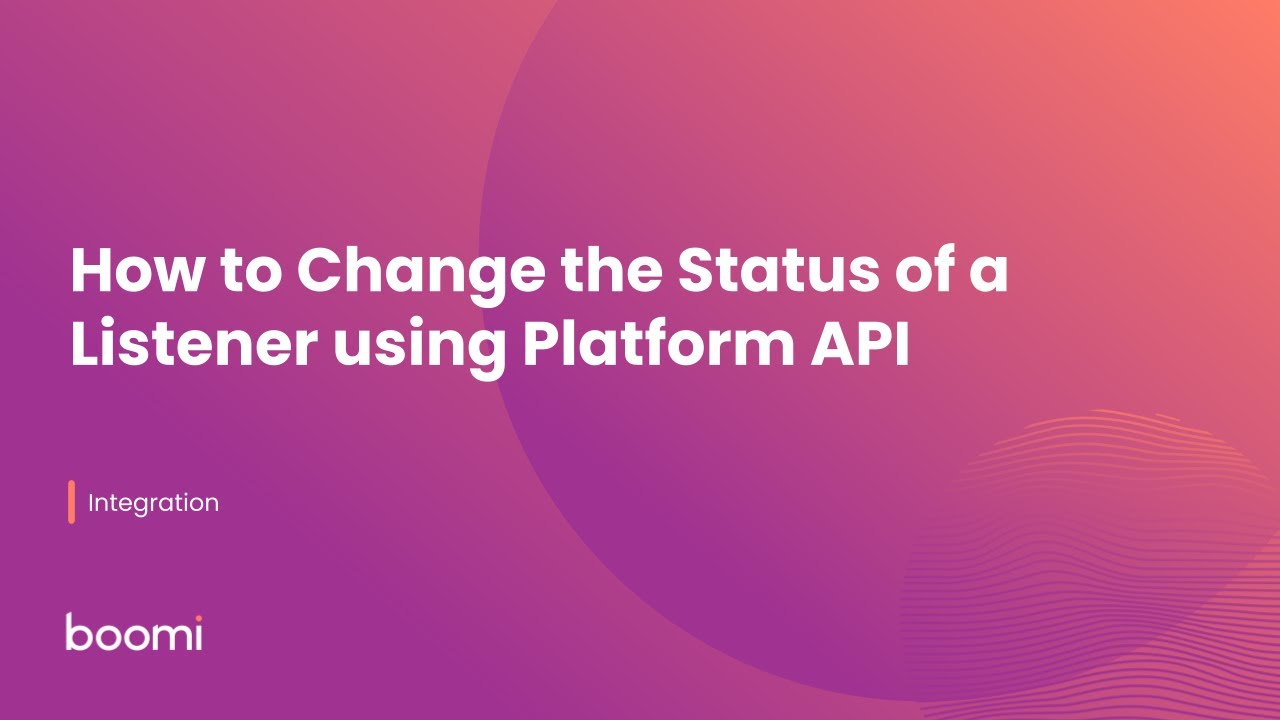 How to Change the Status of a Listener using Platform API

Integration

boomi